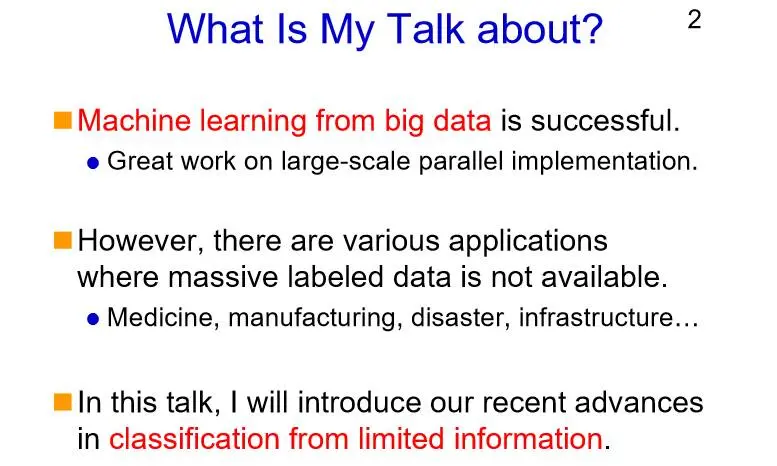 What Is My Talk about?

2

Machine learning from big data is successful.

Great work on large-scale parallel implementation.

However, there are various applications where massive labeled data is not available.

Medicine, manufacturing, disaster, infrastructure…

In this talk, I will introduce our recent advances in classification from limited information.